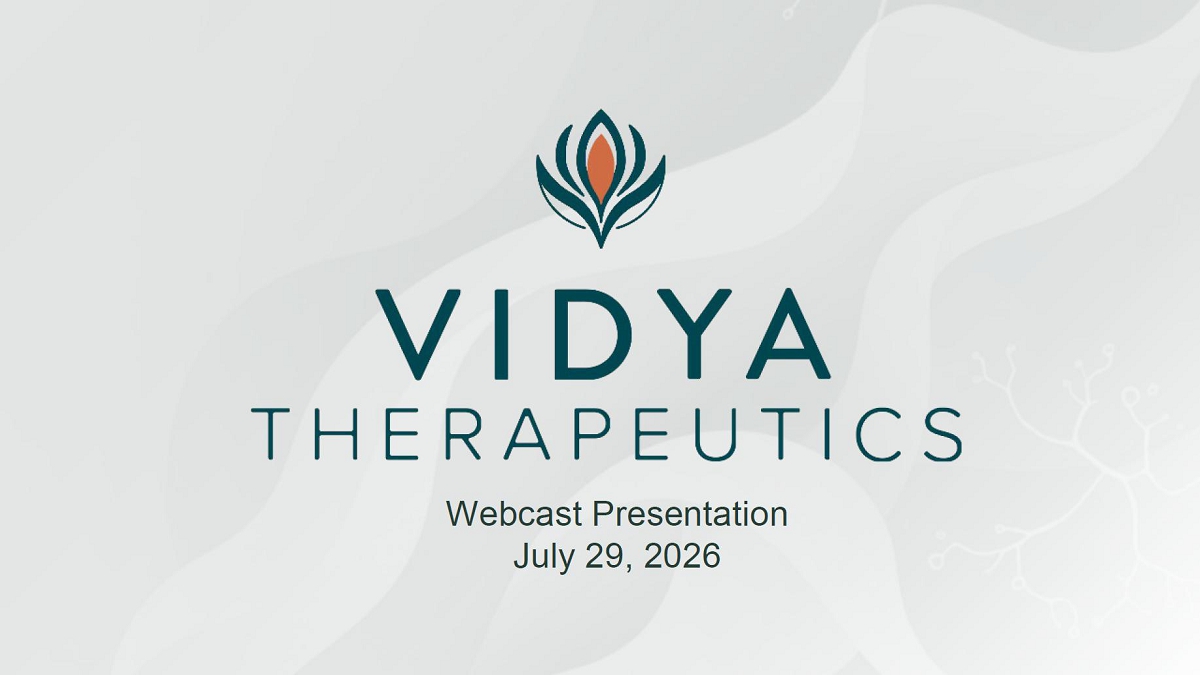 VIDYA
THERAPEUTICS

Webcast Presentation
July 29, 2026